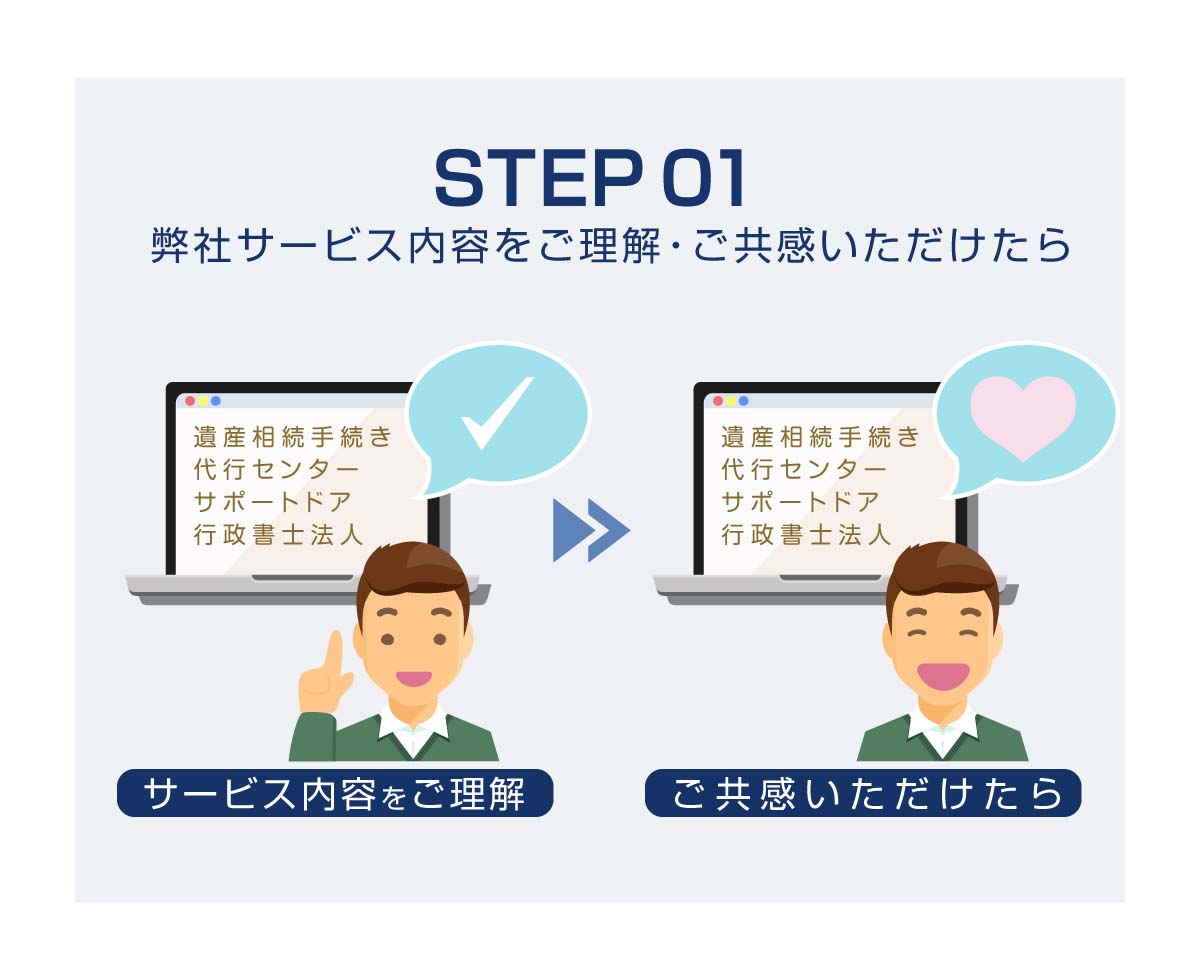 STEP 01
弊社サービス内容をご理解・ご共感いただけたら

遺産相続手続き
代行センター
サポートドア
行政書士法人

遺産相続手続き
代行センター
サポートドア
行政書士法人

サービス内容をご理解

ご共感いただけたら